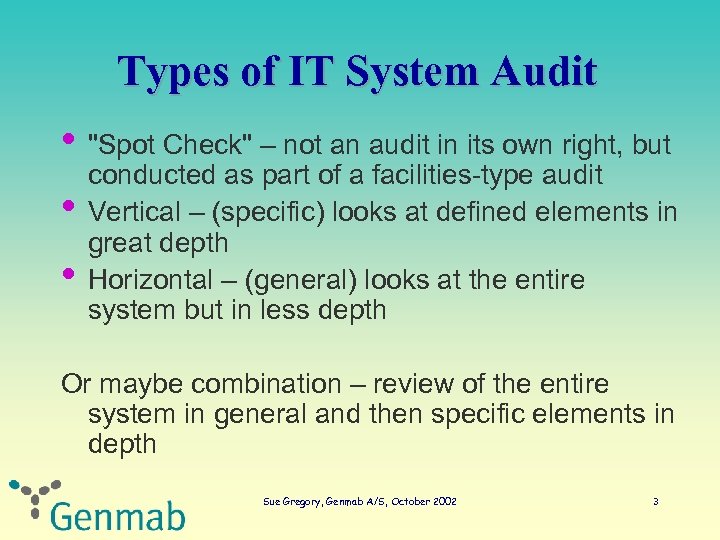 Types of IT System Audit

• "Spot Check" – not an audit in its own right, but conducted as part of a facilities-type audit
• Vertical – (specific) looks at defined elements in great depth
• Horizontal – (general) looks at the entire system but in less depth

Or maybe combination – review of the entire system in general and then specific elements in depth

Genmab

Sue Gregory, Genmab A/S, October 2002

3